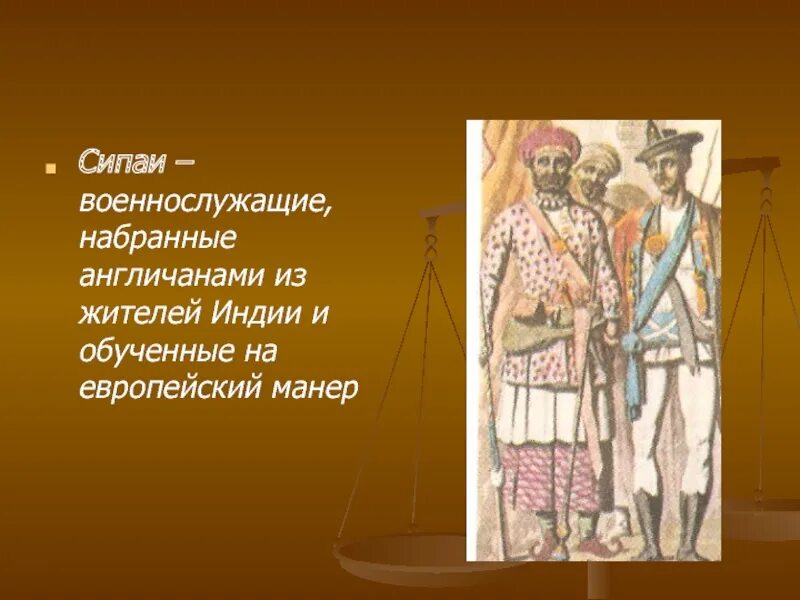 Сипаи – военнослужащие, набранные англичанами из жителей Индии и обученные на европейский манер